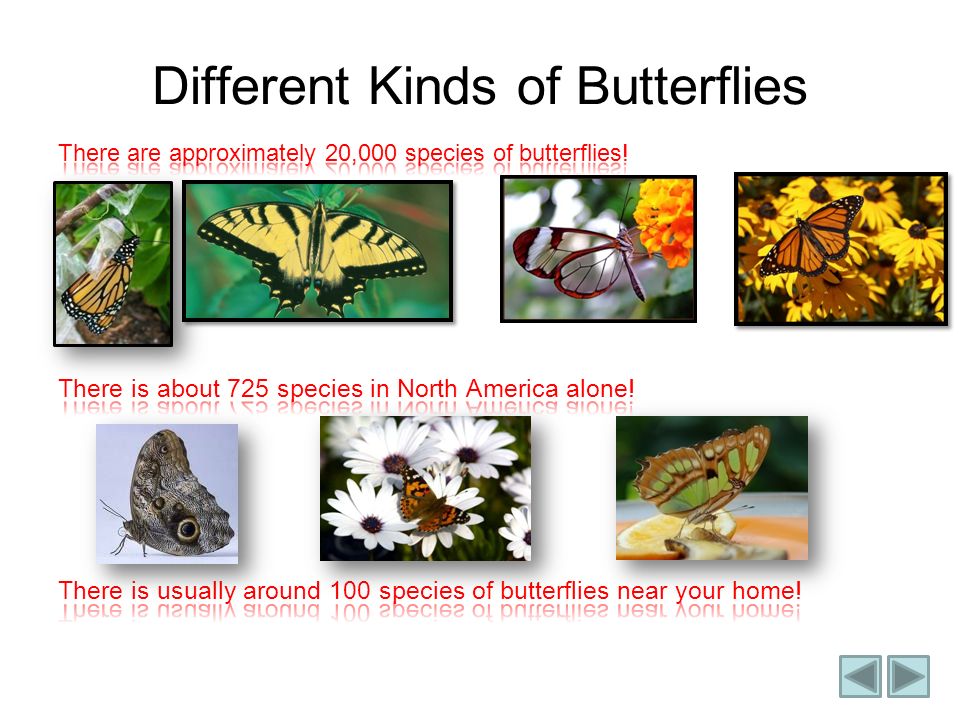 Different Kinds of Butterflies

There are approximately 20,000 species of butterflies!

There is about 725 species in North America alone!

There is usually around 100 species of butterflies near your home!